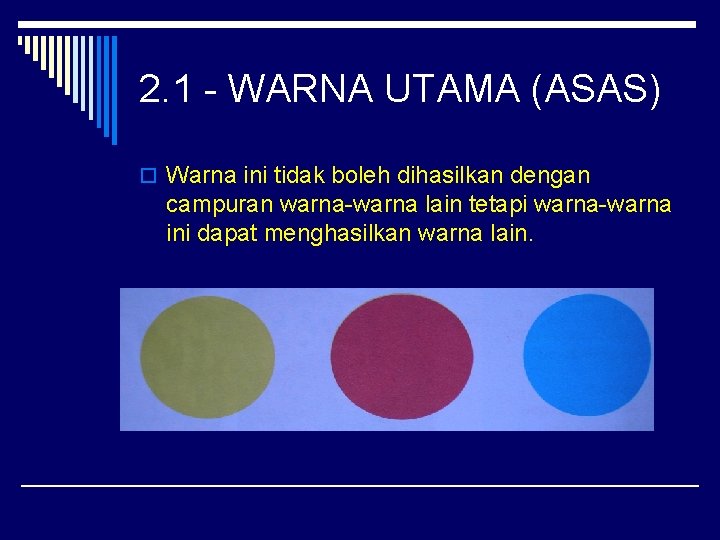 2.1 - WARNA UTAMA (ASAS)

Warna ini tidak boleh dihasilkan dengan campuran warna-warna lain tetapi warna-warna ini dapat menghasilkan warna lain.